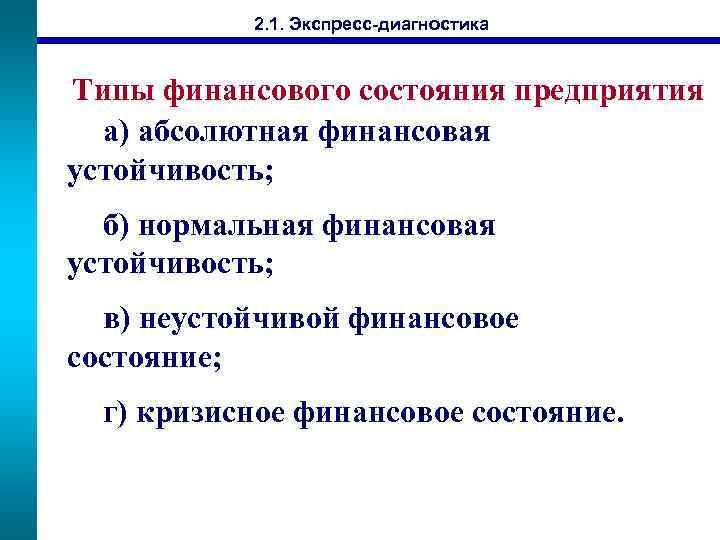 2.1. Экспресс-диагностика

Типы финансового состояния предприятия

а) абсолютная финансовая устойчивость;

б) нормальная финансовая устойчивость;

в) неустойчивой финансовое состояние;

г) кризисное финансовое состояние.